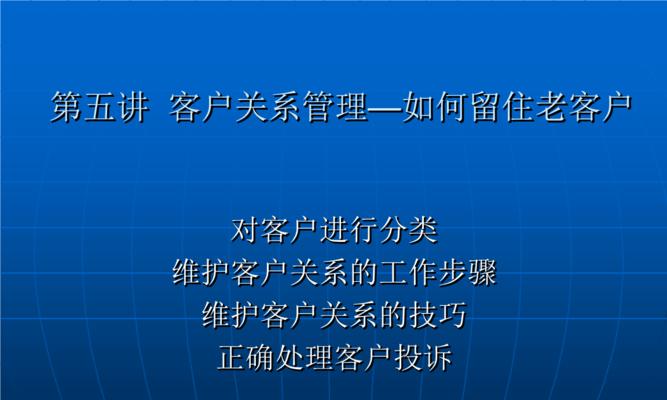 第五讲 客户关系管理—如何留住老客户

对客户进行分类
维护客户关系的工作步骤
维护客户关系的技巧
正确处理客户投诉